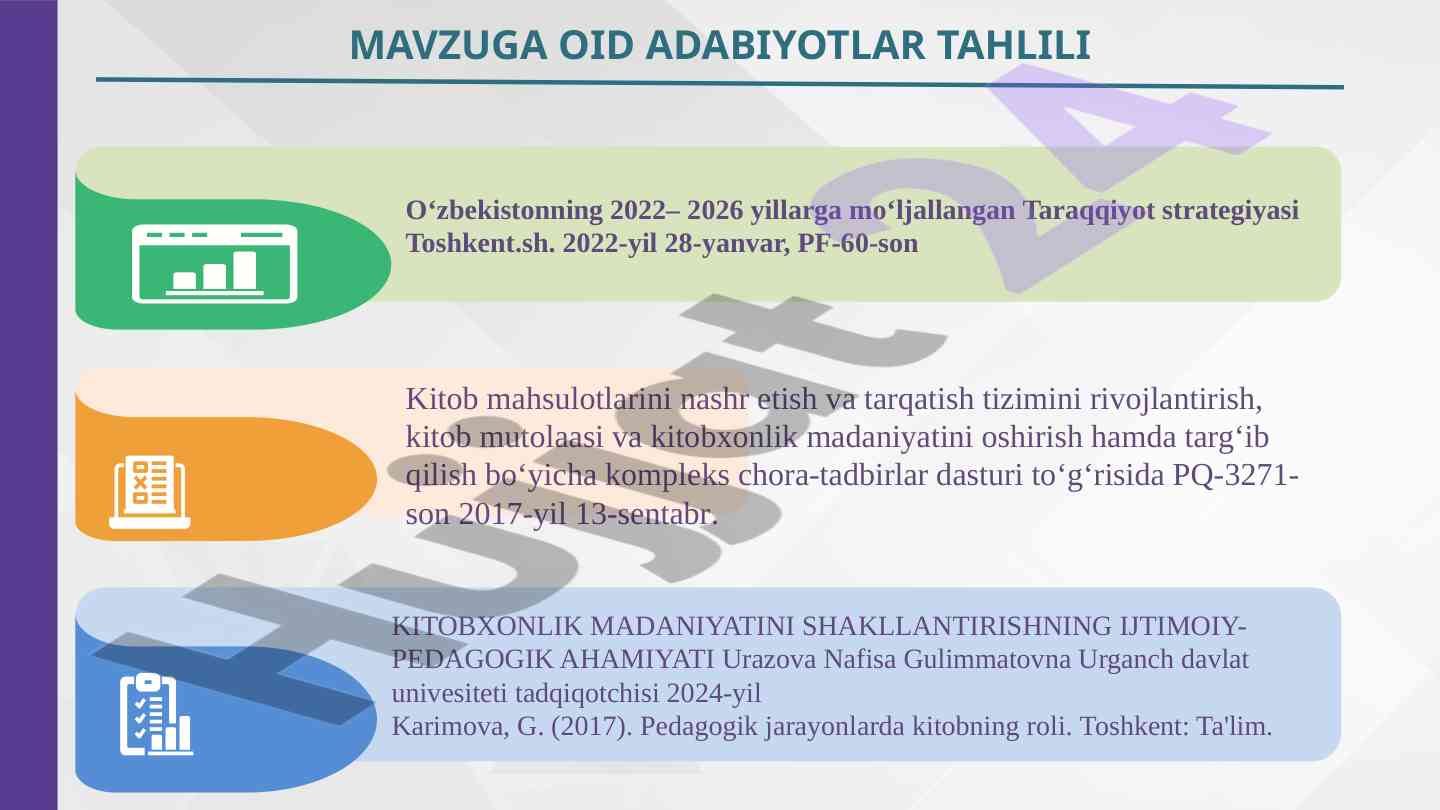 MAVZUGA OID ADABIYOTLAR TAHLILI

O‘zbekistonning 2022– 2026 yillarga mo‘ljallangan Taraqqiyot strategiyasi Toshkent.sh. 2022-yil 28-yanvar, PF-60-son

Kitob mahsulotlarini nashr etish va tarqatish tizimini rivojlantirish, kitob mutolaasi va kitobxonlik madaniyatini oshirish hamda targ‘ib qilish bo‘yicha kompleks chora-tadbirlar dasturi to‘g‘risida PQ-3271-son 2017-yil 13-sentabr.

KITOBXONLIK MADANIYATINI SHAKLLANTIRISHNING IJTIMOIY-PEDAGOGIK AHAMIYATI Urazova Nafisa Gulimmatovna Urganch davlat univesiteti tadqiqotchisi 2024-yil
Karimova, G. (2017). Pedagogik jarayonlarda kitobning roli. Toshkent: Ta'lim.

Hujjat 24